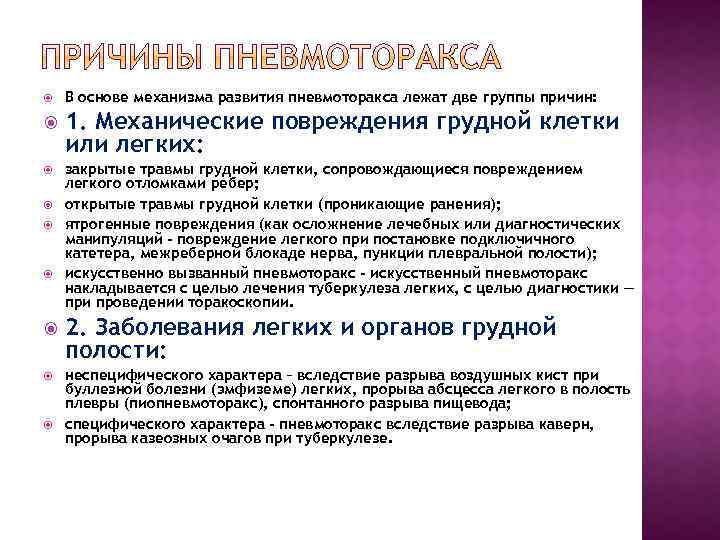 ПРИЧИНЫ ПНЕВМОТОРАКСА

В основе механизма развития пневмоторакса лежат две группы причин:

1. Механические повреждения грудной клетки или легких:

закрытые травмы грудной клетки, сопровождающиеся повреждением легкого отломками ребер;

открытые травмы грудной клетки (проникающие ранения);

ятрогенные повреждения (как осложнение лечебных или диагностических манипуляций - повреждение легкого при постановке подключичного катетера, межреберной блокаде нерва, пункции плевральной полости);

искусственно вызванный пневмоторакс - искусственный пневмоторакс накладывается с целью лечения туберкулеза легких, с целью диагностики — при проведении торакоскопии.

2. Заболевания легких и органов грудной полости:

неспецифического характера – вследствие разрыва воздушных кист при буллезной болезни (эмфиземе) легких, прорыва абсцесса легкого в полость плевры (пиопневмоторакс), спонтанного разрыва пищевода;

специфического характера - пневмоторакс вследствие разрыва каверн, прорыва казеозных очагов при туберкулезе.